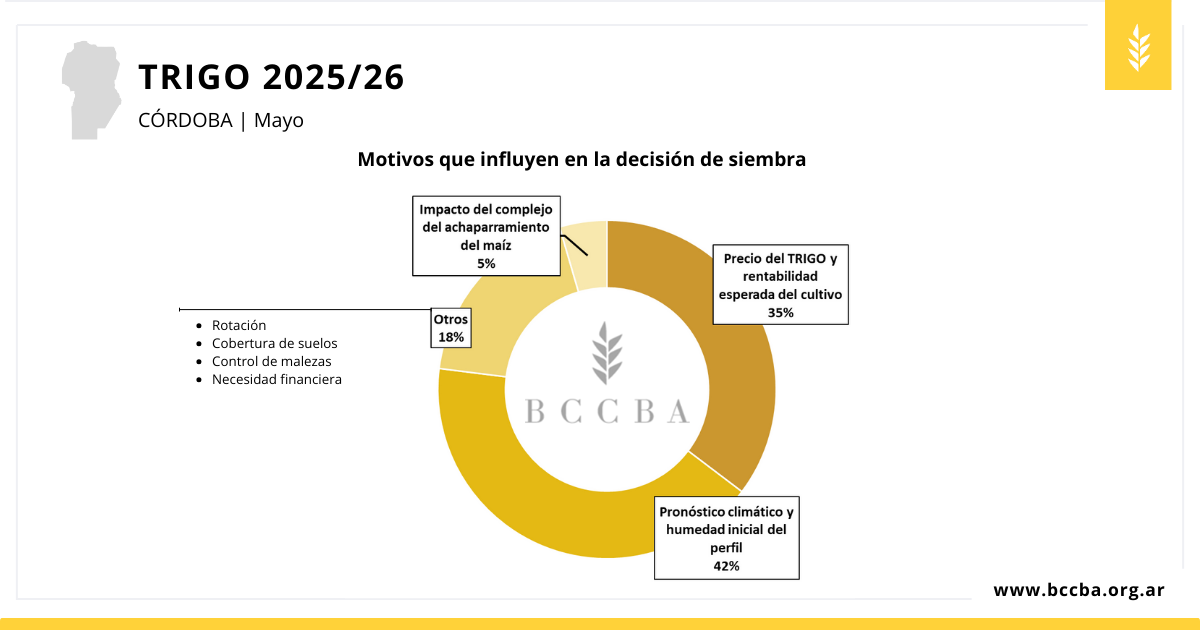 TRIGO 2025/26

CÓRDOBA | Mayo

Motivos que influyen en la decisión de siembra

Impacto del complejo del achaparramiento del maíz
5%

Precio del TRIGO y rentabilidad esperada del cultivo
35%

Otros
18%

- Rotación
- Cobertura de suelos
- Control de malezas
- Necesidad financiera

BCCBA

Pronóstico climático y humedad inicial del perfil
42%

www.bccba.org.ar